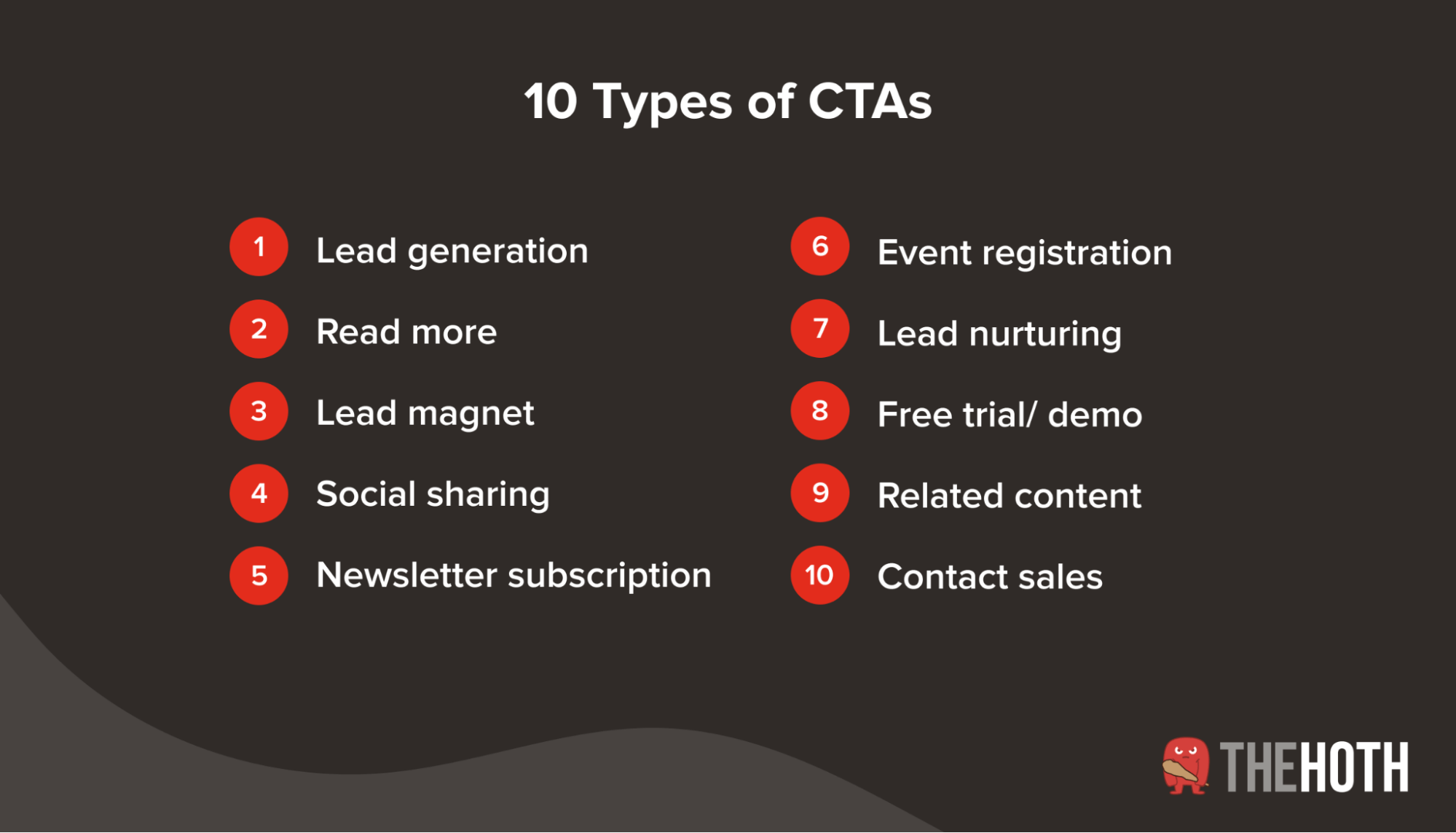 10 Types of CTAs

1 Lead generation

2 Read more

3 Lead magnet

4 Social sharing

5 Newsletter subscription

6 Event registration

7 Lead nurturing

8 Free trial/ demo

9 Related content

10 Contact sales

THEHOTH